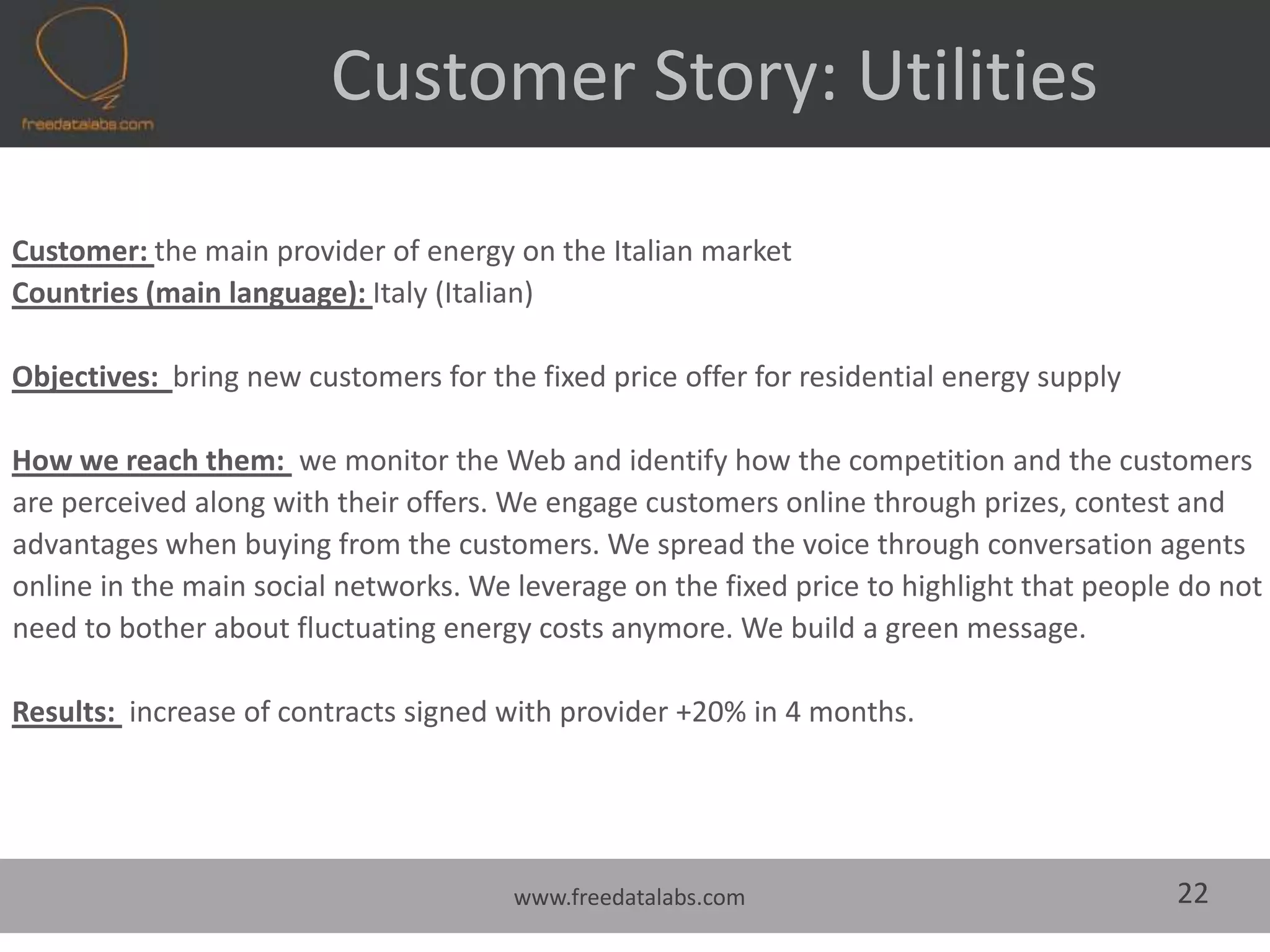 freedatalabs.com

Customer Story: Utilities

Customer: the main provider of energy on the Italian market
Countries (main language): Italy (Italian)

Objectives: bring new customers for the fixed price offer for residential energy supply

How we reach them: we monitor the Web and identify how the competition and the customers are perceived along with their offers. We engage customers online through prizes, contest and advantages when buying from the customers. We spread the voice through conversation agents online in the main social networks. We leverage on the fixed price to highlight that people do not need to bother about fluctuating energy costs anymore. We build a green message.

Results: increase of contracts signed with provider +20% in 4 months.

www.freedatalabs.com

22